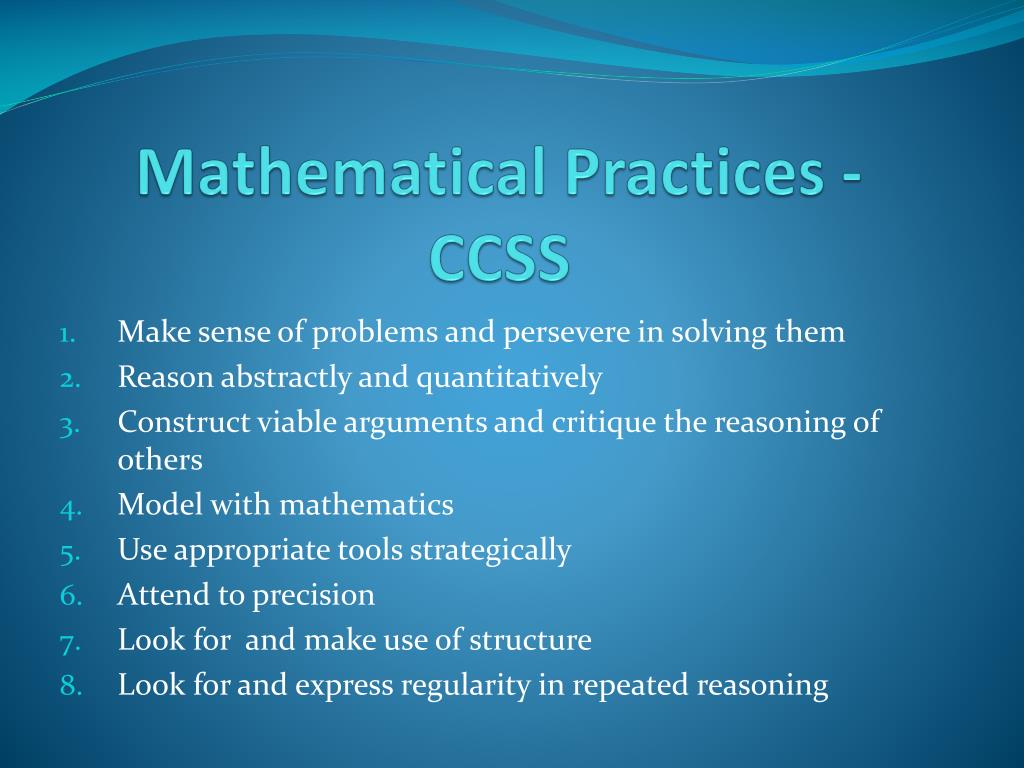 Mathematical Practices - CCSS

1. Make sense of problems and persevere in solving them
2. Reason abstractly and quantitatively
3. Construct viable arguments and critique the reasoning of others
4. Model with mathematics
5. Use appropriate tools strategically
6. Attend to precision
7. Look for  and make use of structure
8. Look for and express regularity in repeated reasoning